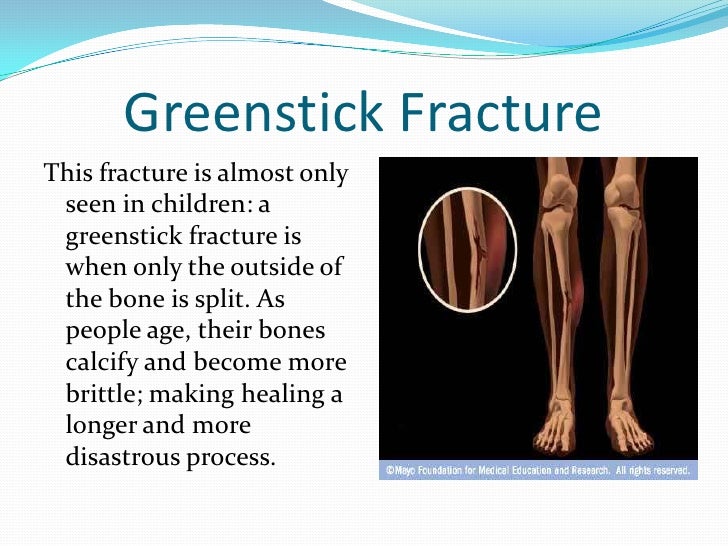 Greenstick Fracture

This fracture is almost only seen in children: a greenstick fracture is when only the outside of the bone is split. As people age, their bones calcify and become more brittle; making healing a longer and more disastrous process.

©Mayo Foundation for Medical Education and Research. All rights reserved.